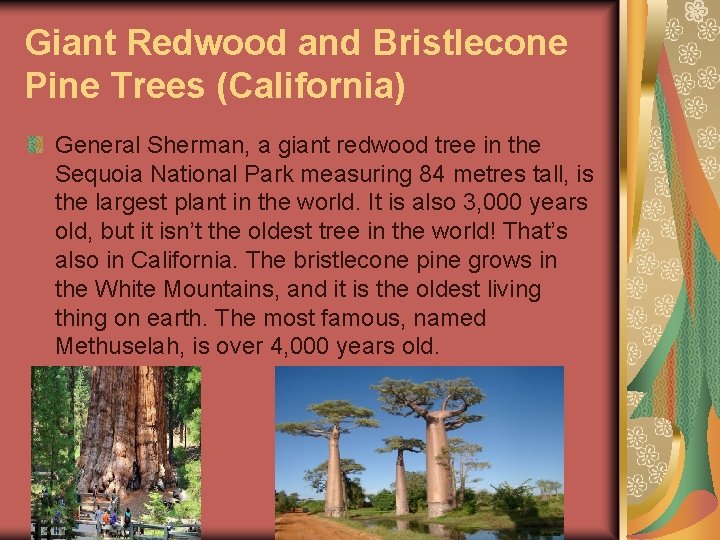 Giant Redwood and Bristlecone Pine Trees (California)

General Sherman, a giant redwood tree in the Sequoia National Park measuring 84 metres tall, is the largest plant in the world. It is also 3,000 years old, but it isn't the oldest tree in the world! That's also in California. The bristlecone pine grows in the White Mountains, and it is the oldest living thing on earth. The most famous, named Methuselah, is over 4,000 years old.